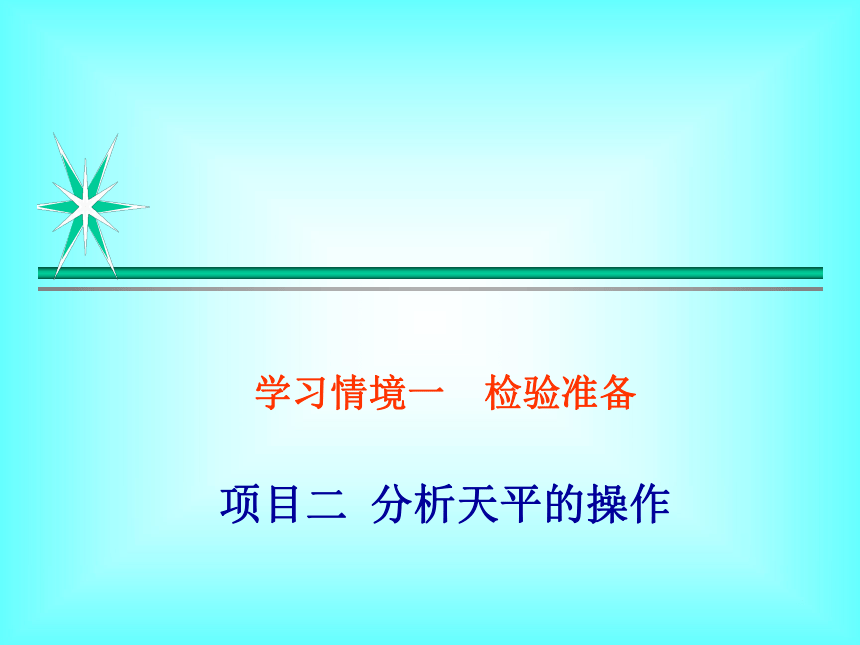 学习情境一　检验准备

项目二　分析天平的操作